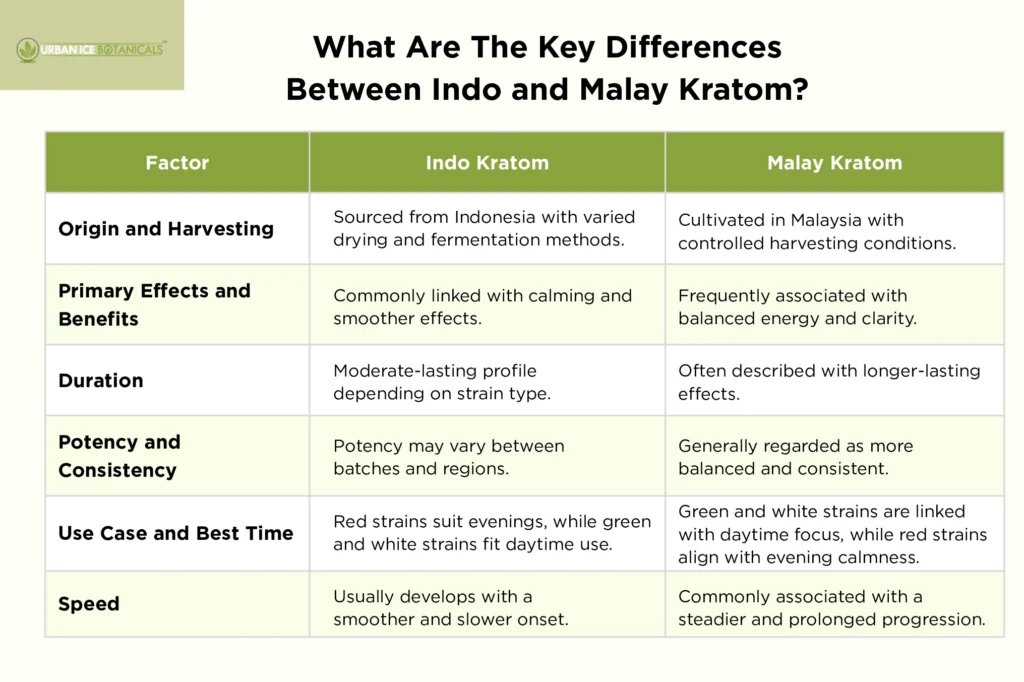 URBAN ICE BOTANICALS™

What Are The Key Differences Between Indo and Malay Kratom?

| Factor | Indo Kratom | Malay Kratom |
|---|---|---|
| Origin and Harvesting | Sourced from Indonesia with varied drying and fermentation methods. | Cultivated in Malaysia with controlled harvesting conditions. |
| Primary Effects and Benefits | Commonly linked with calming and smoother effects. | Frequently associated with balanced energy and clarity. |
| Duration | Moderate-lasting profile depending on strain type. | Often described with longer-lasting effects. |
| Potency and Consistency | Potency may vary between batches and regions. | Generally regarded as more balanced and consistent. |
| Use Case and Best Time | Red strains suit evenings, while green and white strains fit daytime use. | Green and white strains are linked with daytime focus, while red strains align with evening calmness. |
| Speed | Usually develops with a smoother and slower onset. | Commonly associated with a steadier and prolonged progression. |